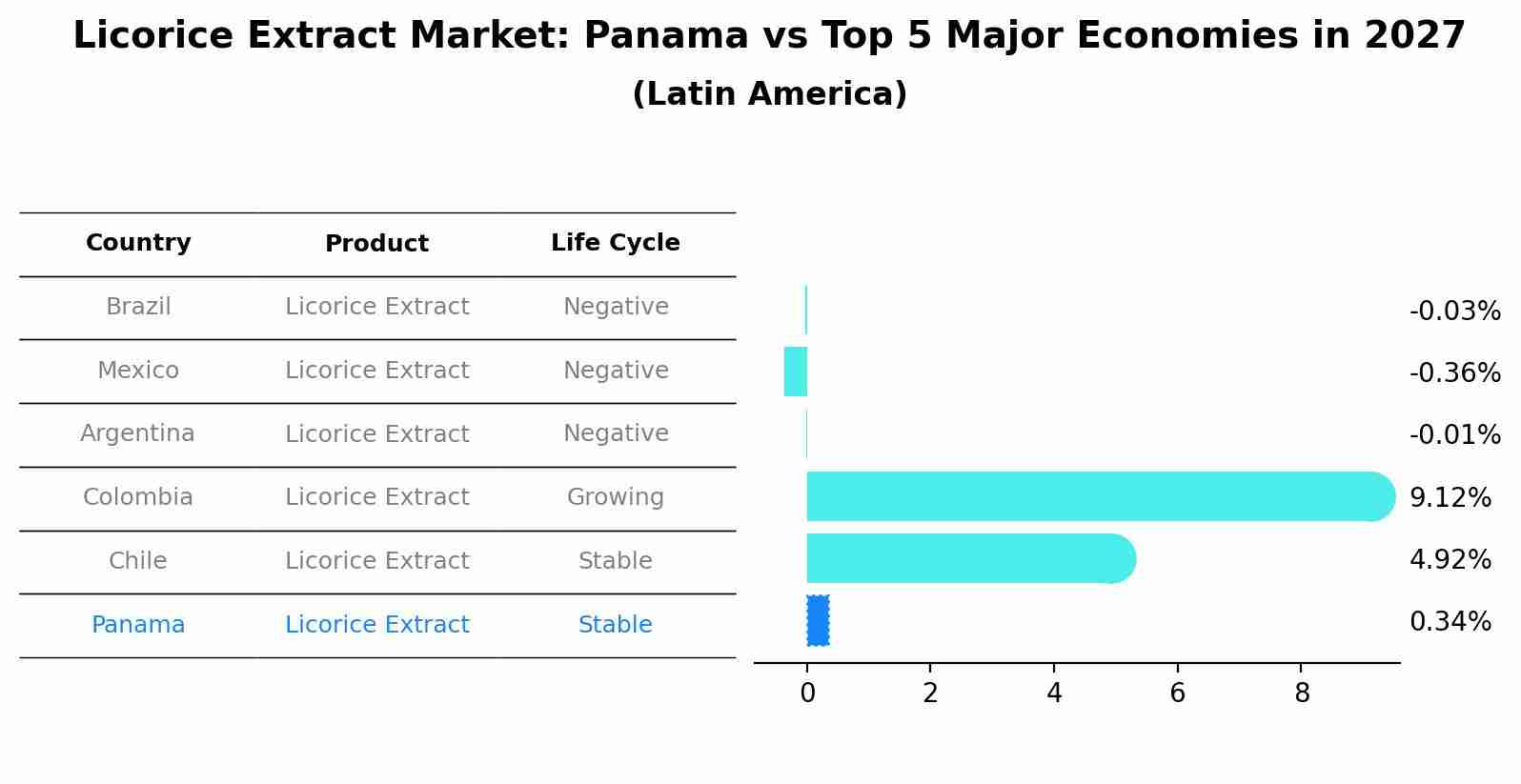 Licorice Extract Market: Panama vs Top 5 Major Economies in 2027
(Latin America)

| Country | Product | Life Cycle |
|---|---|---|
| Brazil | Licorice Extract | Negative |
| Mexico | Licorice Extract | Negative |
| Argentina | Licorice Extract | Negative |
| Colombia | Licorice Extract | Growing |
| Chile | Licorice Extract | Stable |
| Panama | Licorice Extract | Stable |

-0.03%
-0.36%
-0.01%
9.12%
4.92%
0.34%

0
2
4
6
8